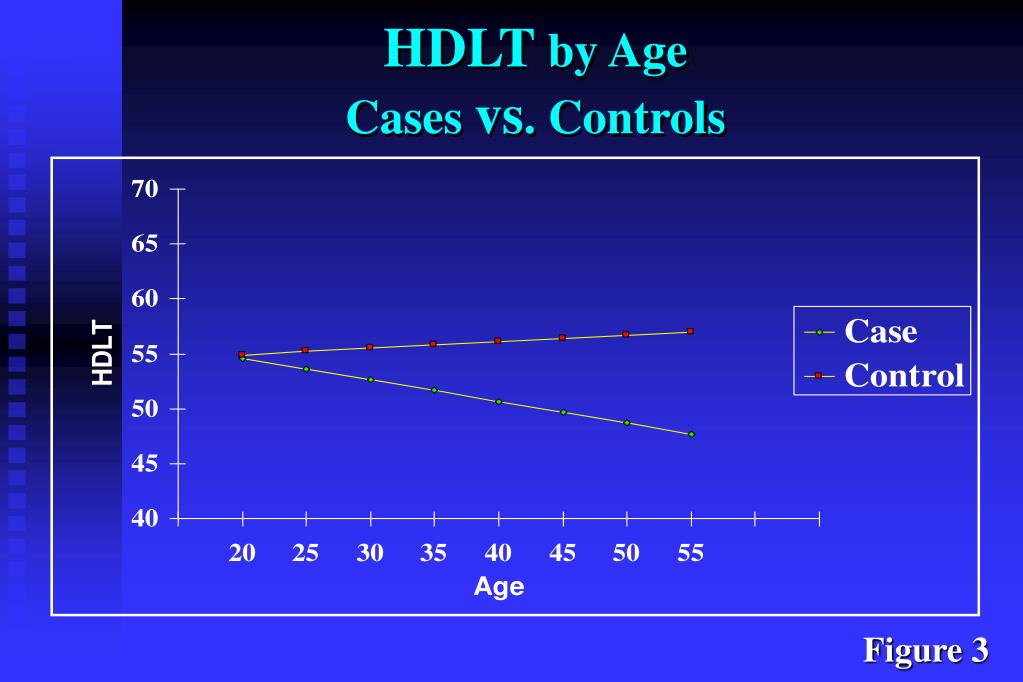 HDLT by Age
Cases vs. Controls

70
65
60
55
50
45
40

HDLT

20 25 30 35 40 45 50 55
Age

Case
Control

Figure 3